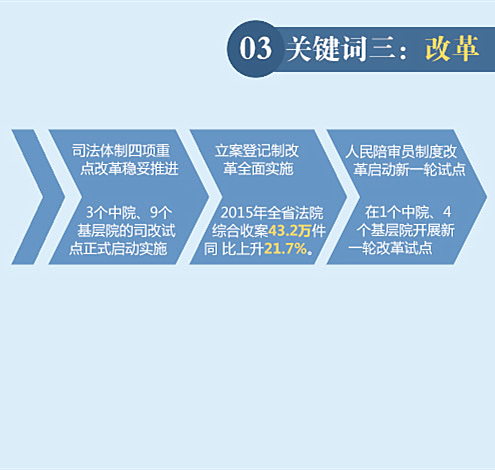 03 关键词三：改革

司法体制四项重点改革稳妥推进

3个中院、9个基层院的司改试点正式启动实施

立案登记制改革全面实施

2015年全省法院综合收案43.2万件同 比上升21.7%。

人民陪审员制度改革启动新一轮试点

在1个中院、4个基层院开展新一轮改革试点